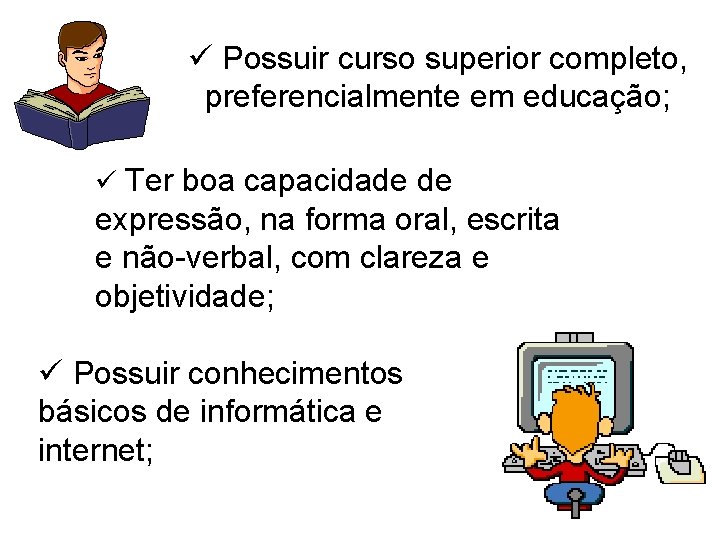 ✓ Possuir curso superior completo, preferencialmente em educação;

✓ Ter boa capacidade de expressão, na forma oral, escrita e não-verbal, com clareza e objetividade;

✓ Possuir conhecimentos básicos de informática e internet;